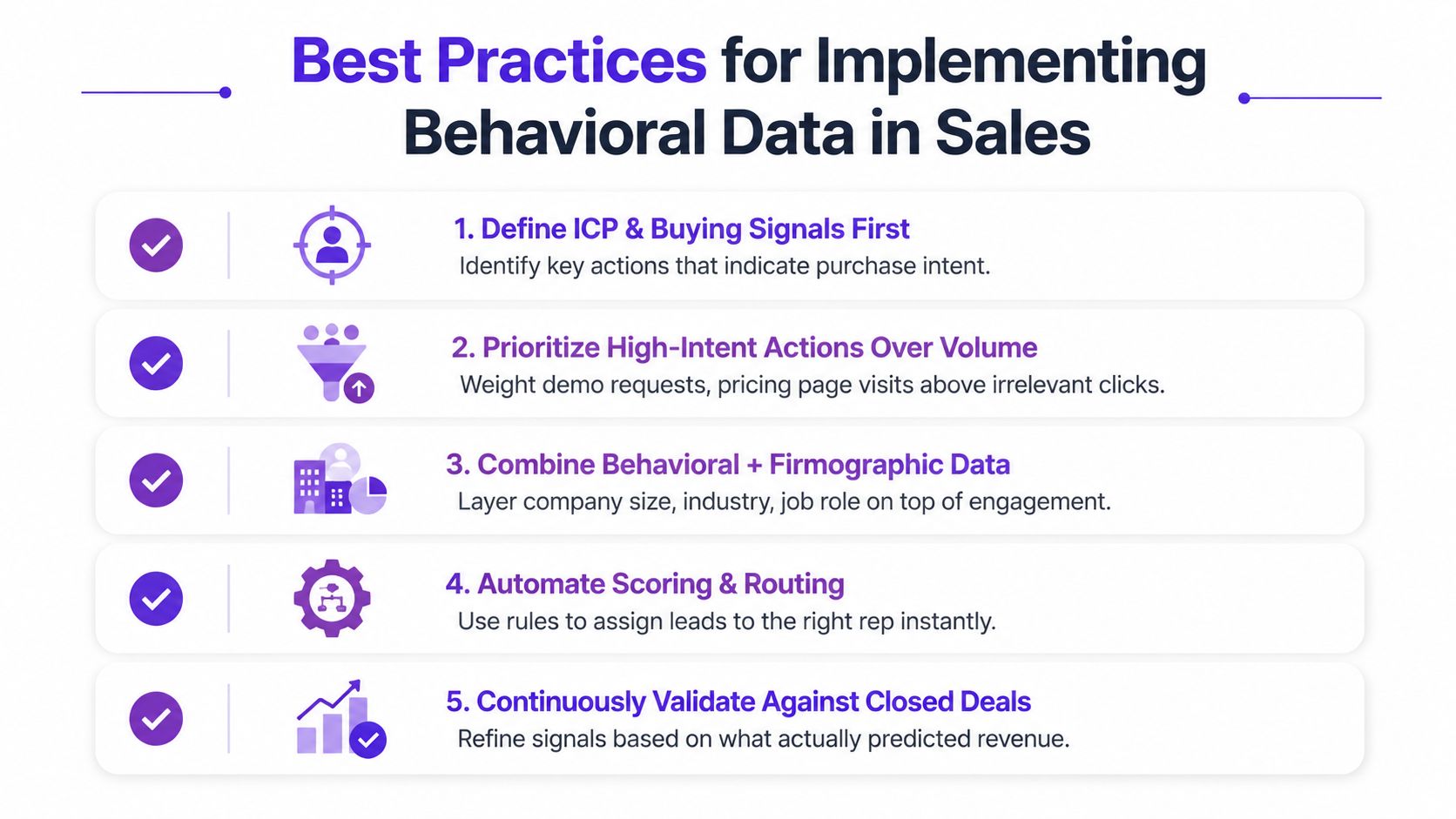 Best Practices for Implementing Behavioral Data in Sales

1. Define ICP & Buying Signals First
Identify key actions that indicate purchase intent.

2. Prioritize High-Intent Actions Over Volume
Weight demo requests, pricing page visits above irrelevant clicks.

3. Combine Behavioral + Firmographic Data
Layer company size, industry, job role on top of engagement.

4. Automate Scoring & Routing
Use rules to assign leads to the right rep instantly.

5. Continuously Validate Against Closed Deals
Refine signals based on what actually predicted revenue.